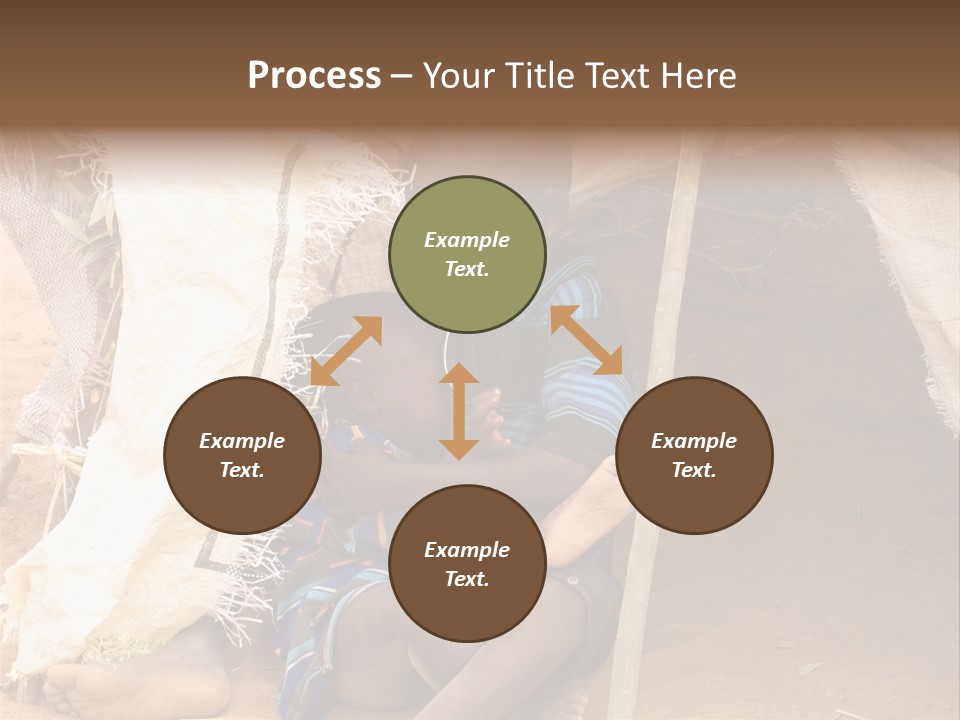 Process – Your Title Text Here

Example Text.

Example Text.

Example Text.

Example Text.